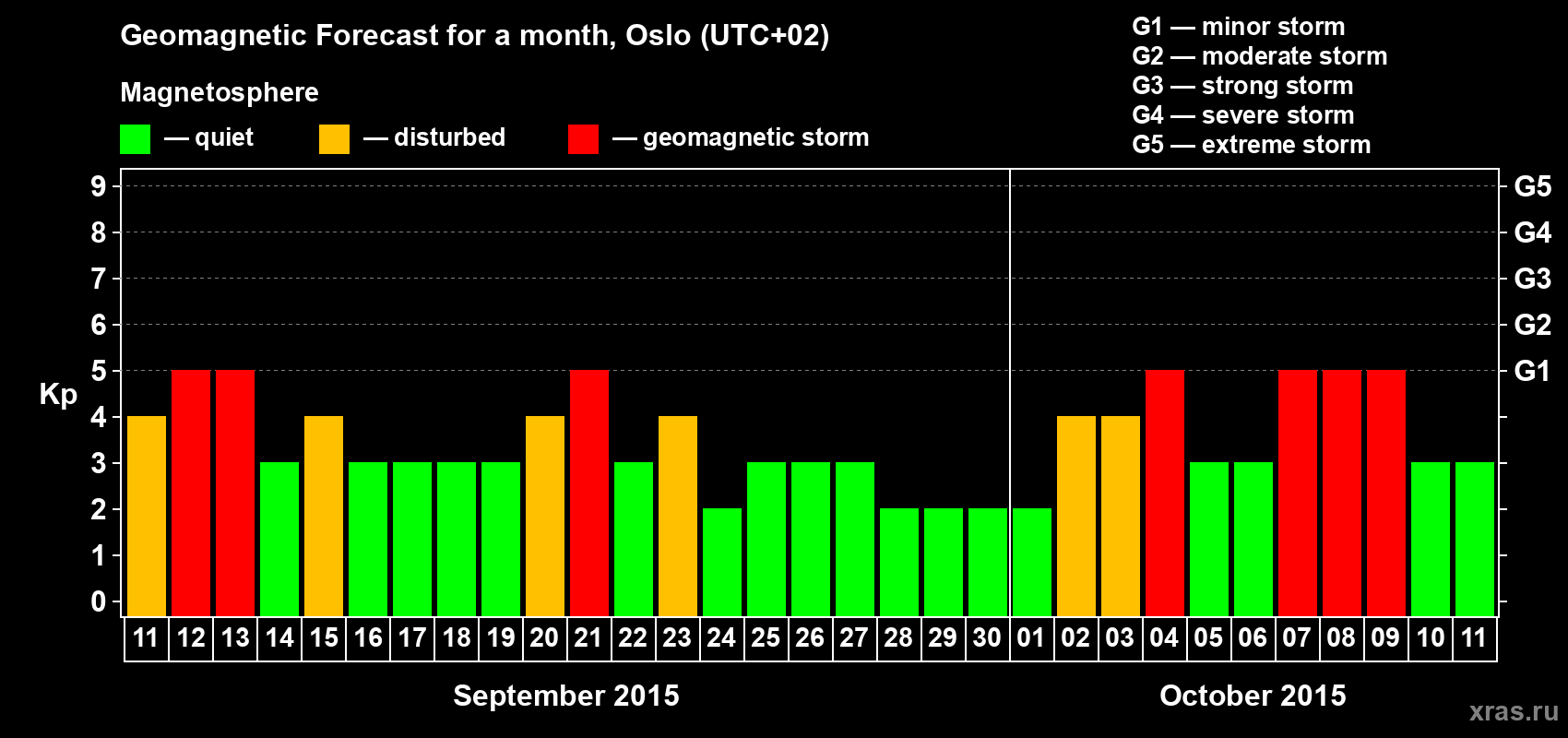 Geomagnetic Forecast for a month, Oslo (UTC+02)

Magnetosphere

— quiet — disturbed — geomagnetic storm

G1 — minor storm
G2 — moderate storm
G3 — strong storm
G4 — severe storm
G5 — extreme storm

Kp

9
8
7
6
5
4
3
2
1
0

G5
G4
G3
G2
G1

11 12 13 14 15 16 17 18 19 20 21 22 23 24 25 26 27 28 29 30 01 02 03 04 05 06 07 08 09 10 11

September 2015

October 2015

xras.ru